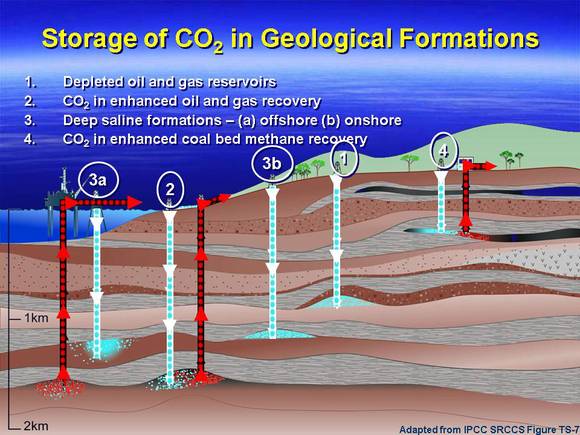 Storage of $CO_2$ in Geological Formations

1. Depleted oil and gas reservoirs
2. $CO_2$ in enhanced oil and gas recovery
3. Deep saline formations – (a) offshore (b) onshore
4. $CO_2$ in enhanced coal bed methane recovery

3a

2

3b

1

4

1km

2km

Adapted from IPCC SRCCS Figure TS-7